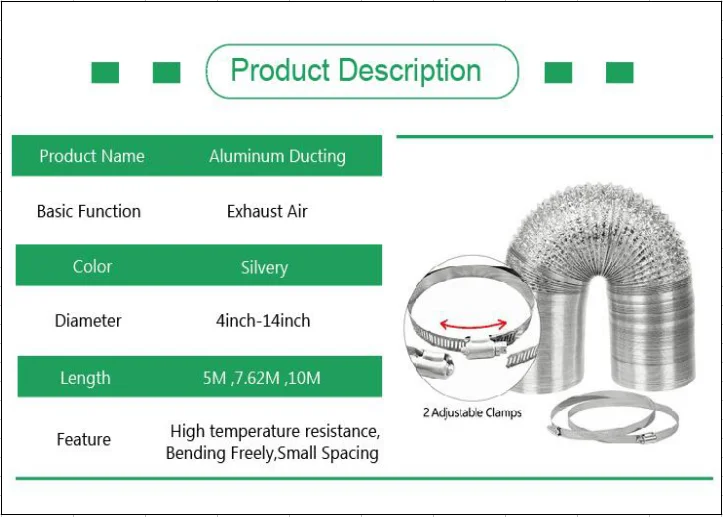 Product Description

| Product Name | Aluminum Ducting |
|---|---|
| Basic Function | Exhaust Air |
| Color | Silvery |
| Diameter | 4inch-14inch |
| Length | 5M ,7.62M ,10M |
| Feature | High temperature resistance, Bending Freely,Small Spacing |

2 Adjustable Clamps